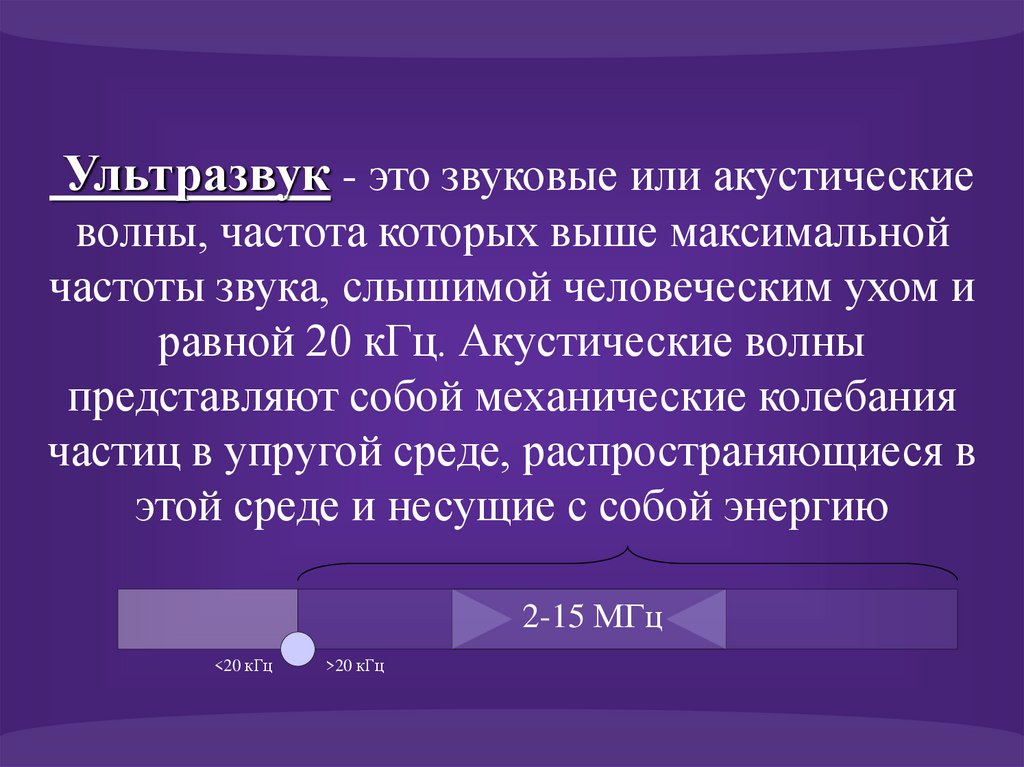 Ультразвук - это звуковые или акустические волны, частота которых выше максимальной частоты звука, слышимой человеческим ухом и равной 20 кГц. Акустические волны представляют собой механические колебания частиц в упругой среде, распространяющиеся в этой среде и несущие с собой энергию

2-15 МГц

<20 кГц

>20 кГц